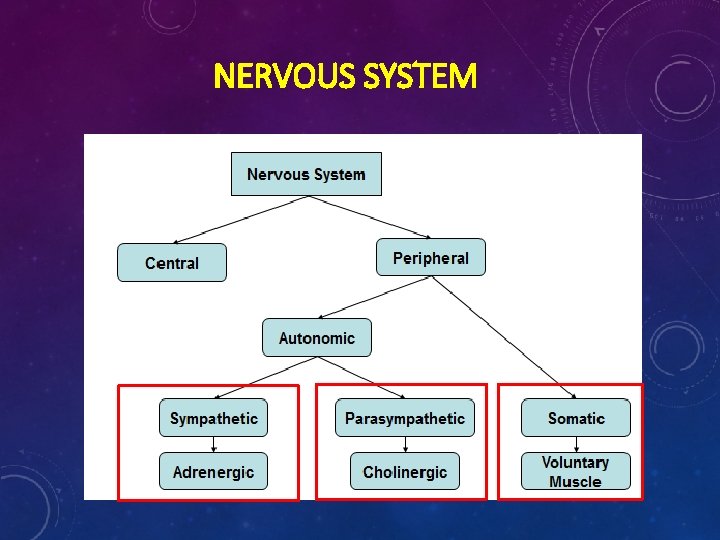 NERVOUS SYSTEM

Nervous System

Central

Peripheral

Autonomic

Sympathetic

Adrenergic

Parasympathetic

Cholinergic

Somatic

Voluntary Muscle